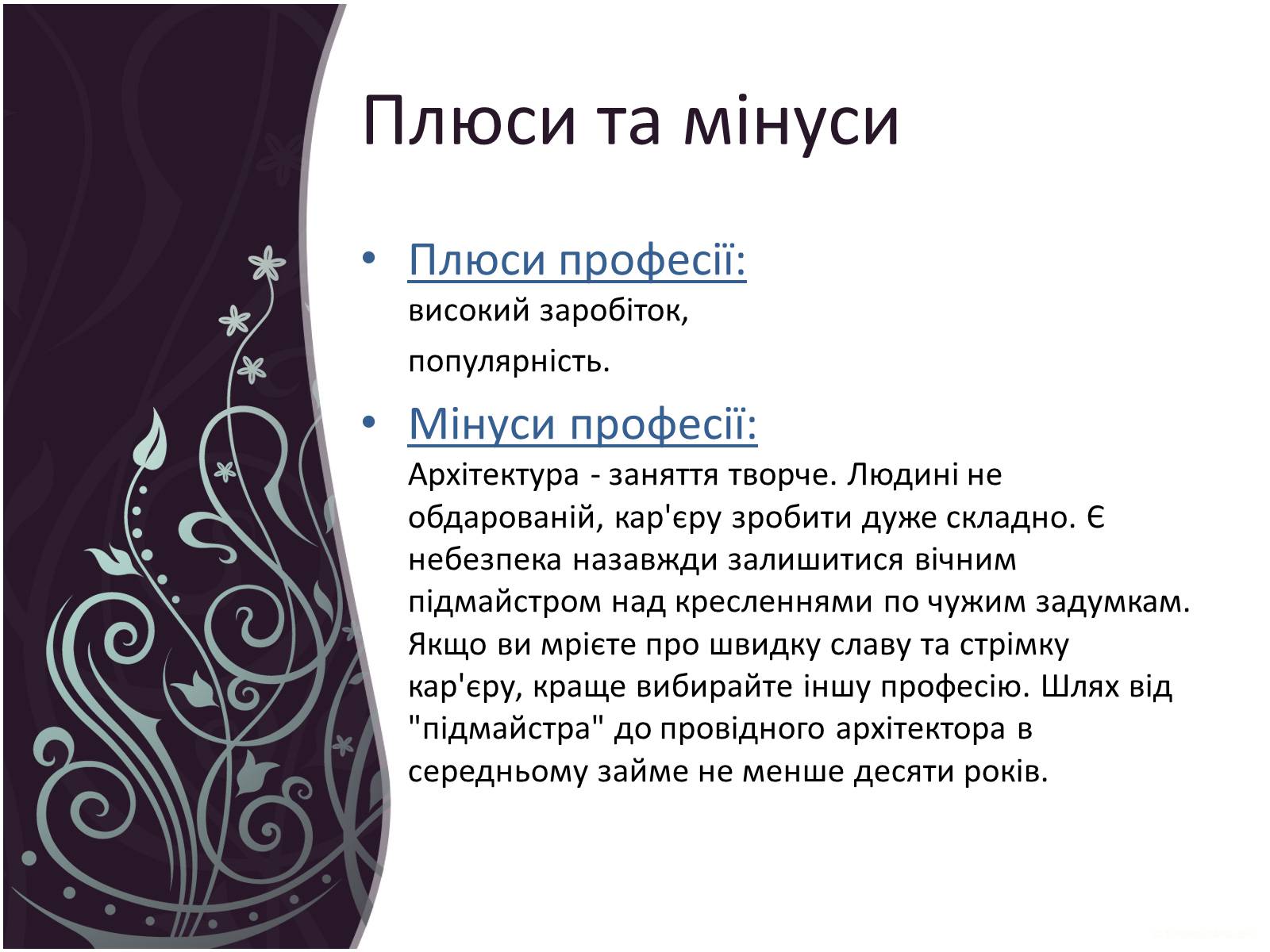 Плюси та мінуси

• Плюси професії:
високий заробіток,
популярність.

• Мінуси професії:
Архітектура - заняття творче. Людині не обдарованій, кар'єру зробити дуже складно. Є небезпека назавжди залишитися вічним підмайстром над кресленнями по чужим задумкам. Якщо ви мрієте про швидку славу та стрімку кар'єру, краще вибирайте іншу професію. Шлях від "підмайстра" до провідного архітектора в середньому займе не менше десяти років.